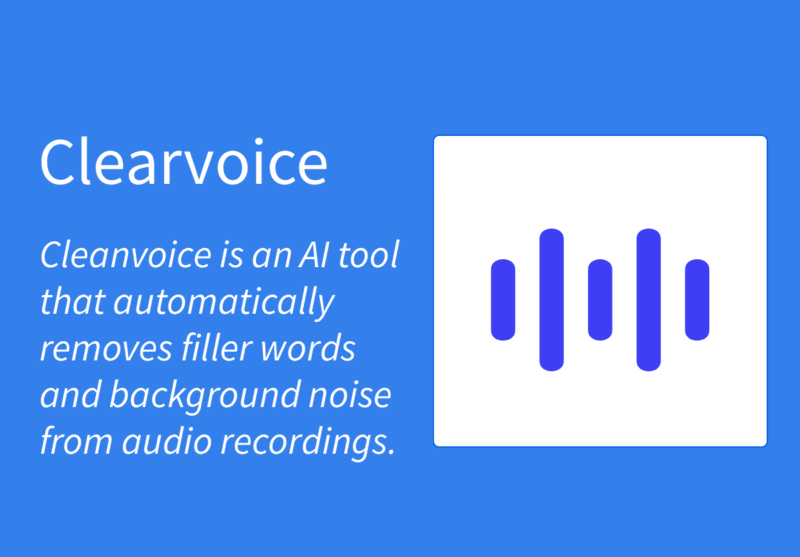 Clearvoice

Cleanvoice is an AI tool that automatically removes filler words and background noise from audio recordings.